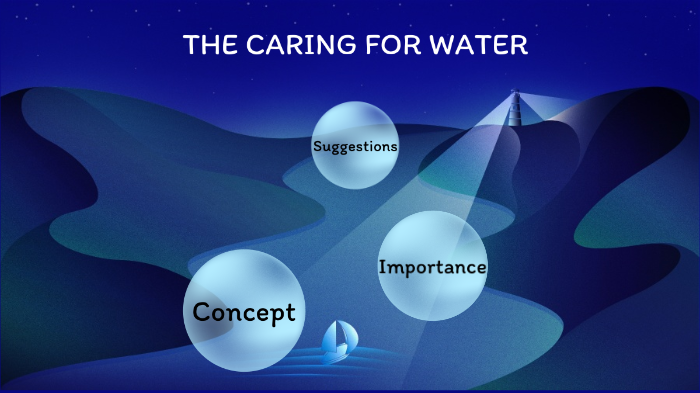 THE CARING FOR WATER

Suggestions

Importance

Concept